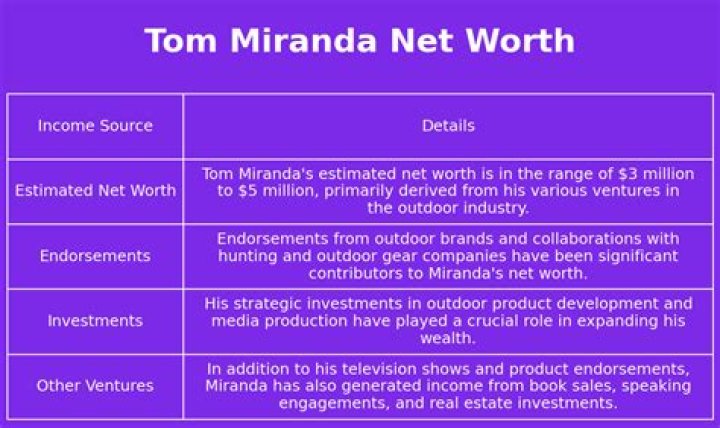 Tom Miranda Net Worth

| Income Source | Details |
|---|---|
| Estimated Net Worth | Tom Miranda's estimated net worth is in the range of \$3 million to \$5 million, primarily derived from his various ventures in the outdoor industry. |
| Endorsements | Endorsements from outdoor brands and collaborations with hunting and outdoor gear companies have been significant contributors to Miranda's net worth. |
| Investments | His strategic investments in outdoor product development and media production have played a crucial role in expanding his wealth. |
| Other Ventures | In addition to his television shows and product endorsements, Miranda has also generated income from book sales, speaking engagements, and real estate investments. |